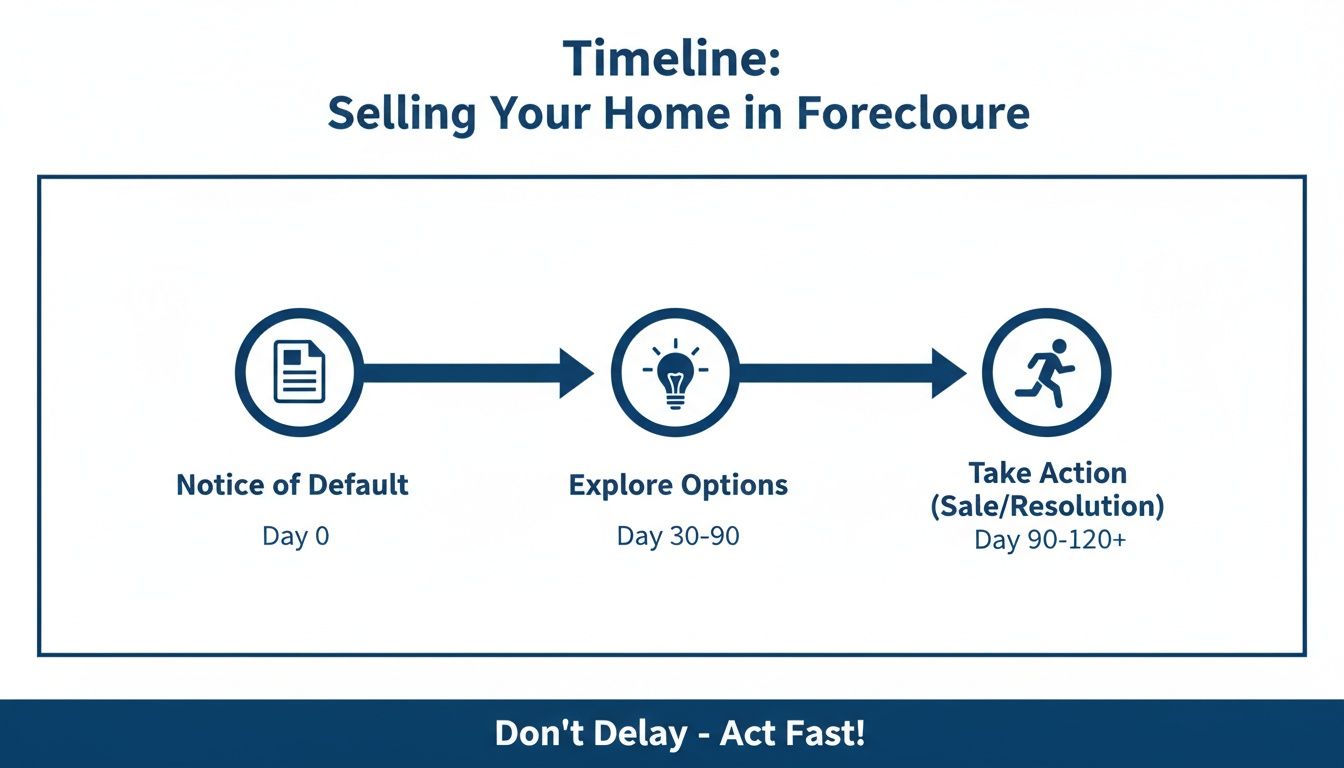 Timeline:
Selling Your Home in Forecloure

Notice of Default
Day 0

Explore Options
Day 30-90

Take Action
(Sale/Resolution)
Day 90-120+

Don't Delay - Act Fast!